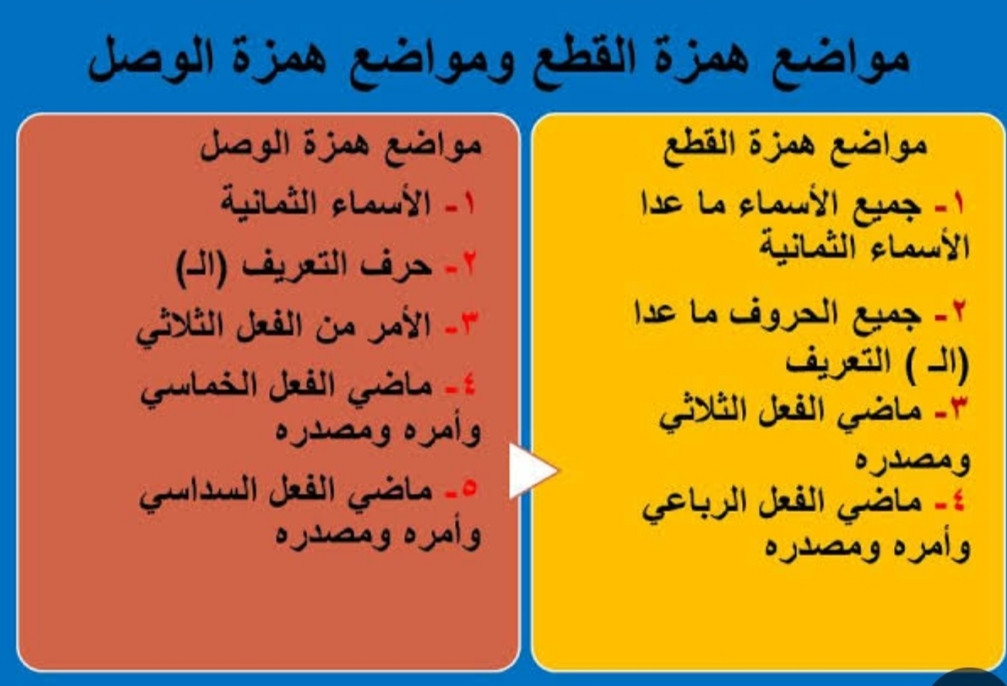 مواضع همزة القطع ومواضع همزة الوصل

مواضع همزة القطع

١- جميع الأسماء ما عدا الأسماء الثمانية

٢- جميع الحروف ما عدا (الـ ) التعريف

٣- ماضي الفعل الثلاثي ومصدره

٤- ماضي الفعل الرباعي وأمره ومصدره

مواضع همزة الوصل

١- الأسماء الثمانية

٢- حرف التعريف (الـ)

٣- الأمر من الفعل الثلاثي

٤- ماضي الفعل الخماسي وأمره ومصدره

٥- ماضي الفعل السداسي وأمره ومصدره